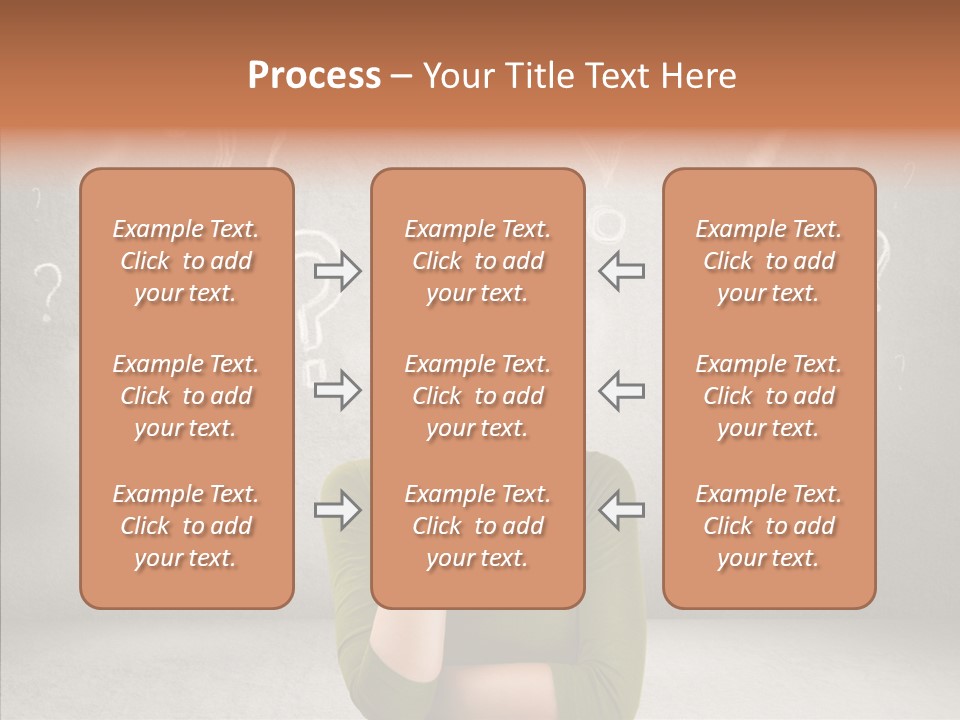 Process – Your Title Text Here

Example Text. Click to add your text.

Example Text. Click to add your text.

Example Text. Click to add your text.

Example Text. Click to add your text.

Example Text. Click to add your text.

Example Text. Click to add your text.

Example Text. Click to add your text.

Example Text. Click to add your text.

Example Text. Click to add your text.